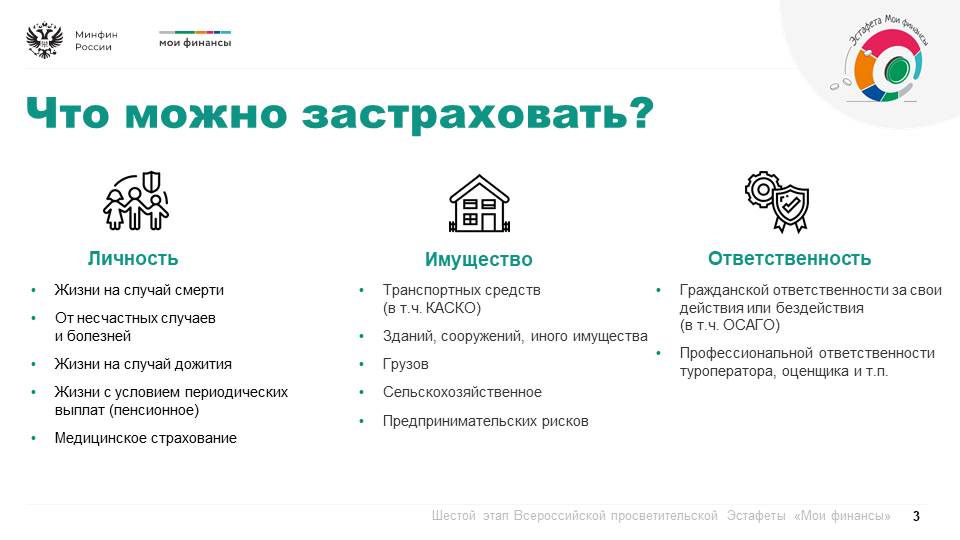 Минфин России

мои финансы

Эстафета Мои финансы

Что можно застраховать?

Личность

• Жизни на случай смерти
• От несчастных случаев и болезней
• Жизни на случай дожития
• Жизни с условием периодических выплат (пенсионное)
• Медицинское страхование

Имущество

• Транспортных средств (в т.ч. КАСКО)
• Зданий, сооружений, иного имущества
• Грузов
• Сельскохозяйственное
• Предпринимательских рисков

Ответственность

• Гражданской ответственности за свои действия или бездействия (в т.ч. ОСАГО)
• Профессиональной ответственности туроператора, оценщика и т.п.

Шестой этап Всероссийской просветительской Эстафеты «Мои финансы» 3